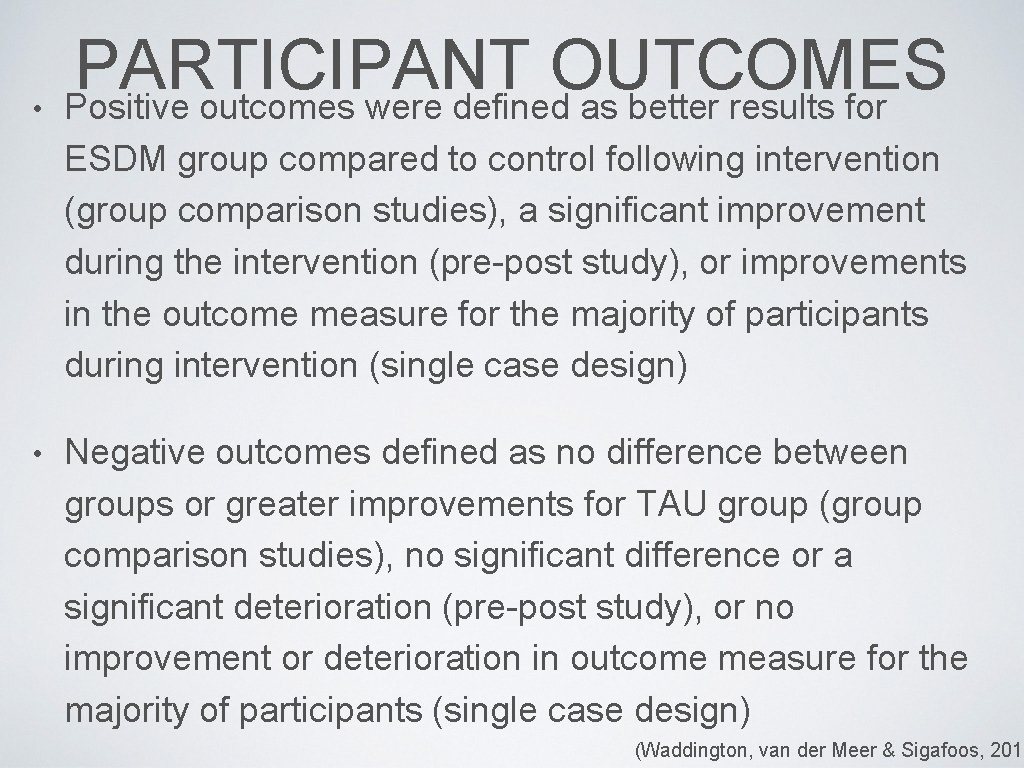 PARTICIPANT OUTCOMES

• Positive outcomes were defined as better results for ESDM group compared to control following intervention (group comparison studies), a significant improvement during the intervention (pre-post study), or improvements in the outcome measure for the majority of participants during intervention (single case design)

• Negative outcomes defined as no difference between groups or greater improvements for TAU group (group comparison studies), no significant difference or a significant deterioration (pre-post study), or no improvement or deterioration in outcome measure for the majority of participants (single case design)

(Waddington, van der Meer & Sigafoos, 201